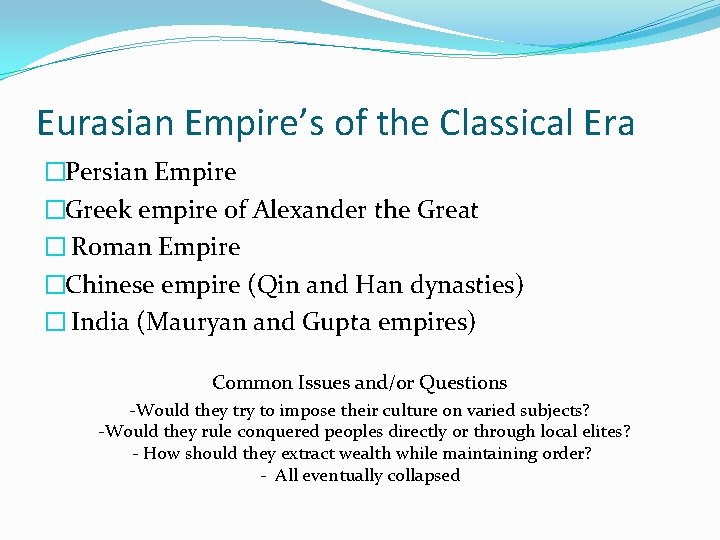 Eurasian Empire’s of the Classical Era

□Persian Empire
□Greek empire of Alexander the Great
□ Roman Empire
□Chinese empire (Qin and Han dynasties)
□ India (Mauryan and Gupta empires)

Common Issues and/or Questions
-Would they try to impose their culture on varied subjects?
-Would they rule conquered peoples directly or through local elites?
- How should they extract wealth while maintaining order?
- All eventually collapsed